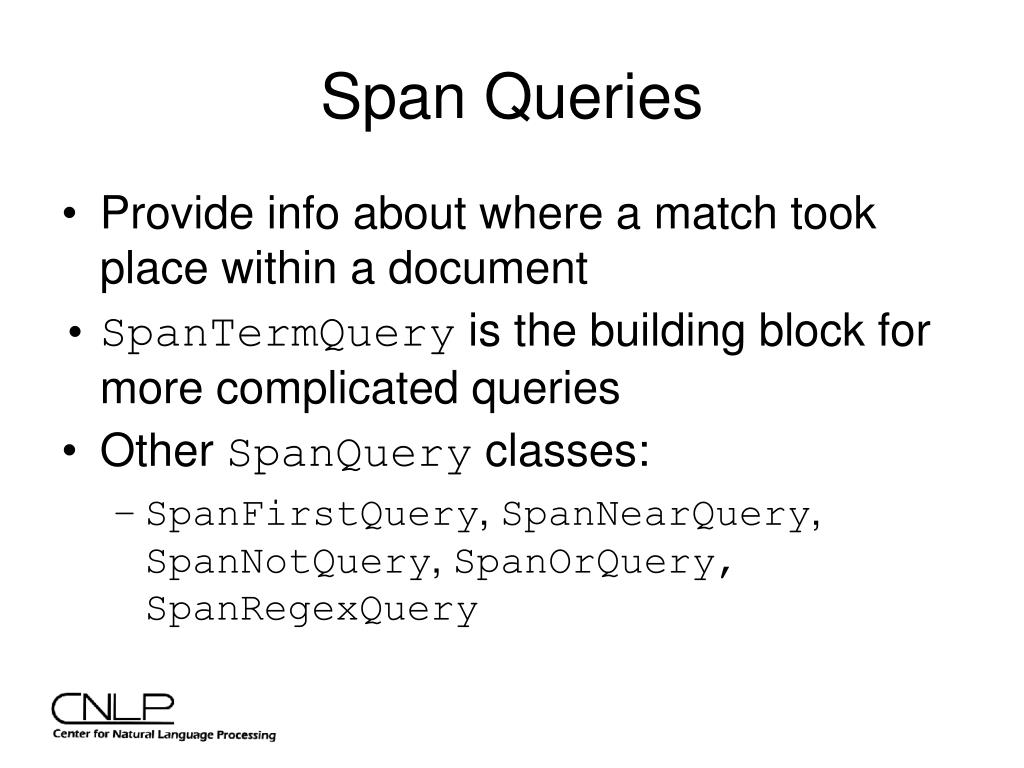 Span Queries

• Provide info about where a match took place within a document
• SpanTermQuery is the building block for more complicated queries
• Other SpanQuery classes:
– SpanFirstQuery, SpanNearQuery, SpanNotQuery, SpanOrQuery, SpanRegexQuery

CNLP
Center for Natural Language Processing